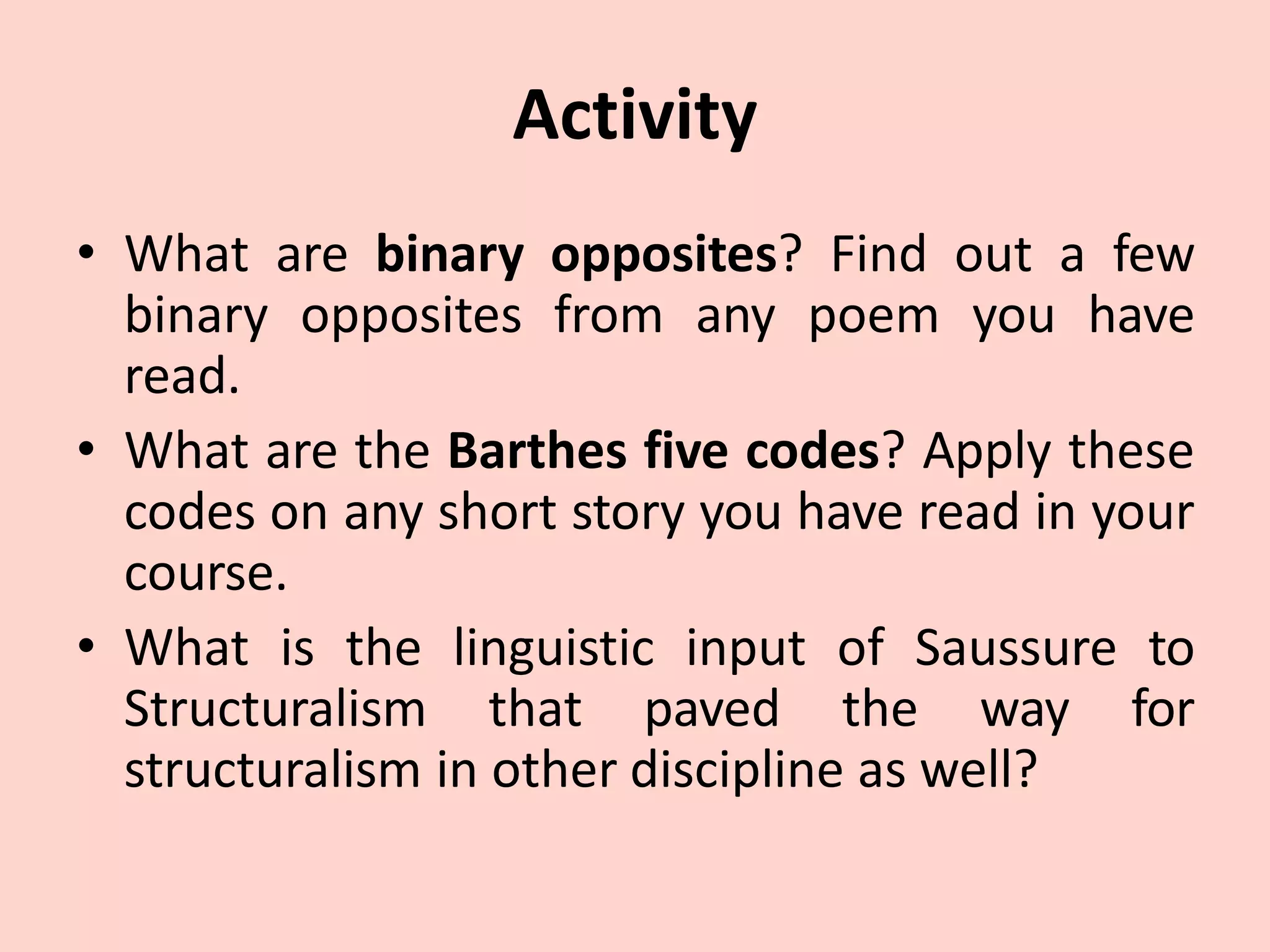 Activity

• What are binary opposites? Find out a few binary opposites from any poem you have read.
• What are the Barthes five codes? Apply these codes on any short story you have read in your course.
• What is the linguistic input of Saussure to Structuralism that paved the way for structuralism in other discipline as well?